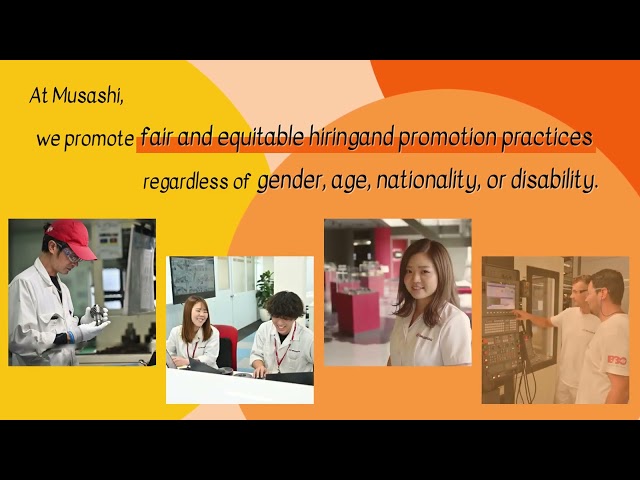 At Musashi,

we promote fair and equitable hiringand promotion practices

regardless of gender, age, nationality, or disability.